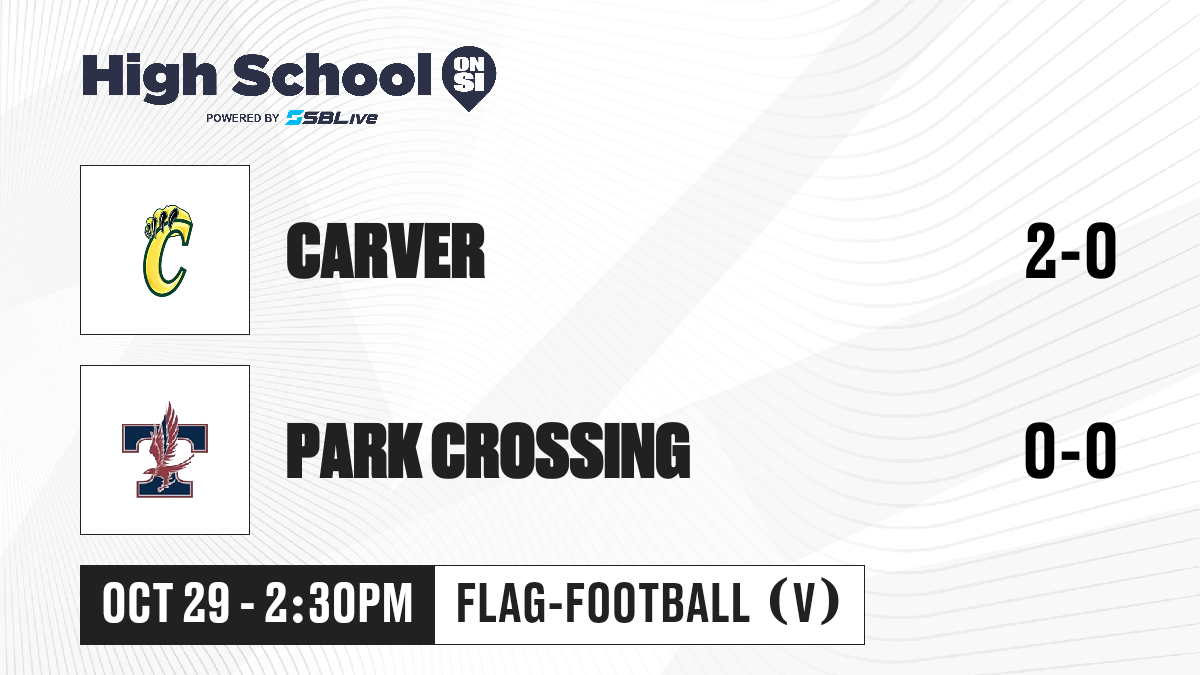 High School ON SI
POWERED BY SBLive

C

CARVER

2-0

PARK CROSSING

0-0

OCT 29 - 2:30PM

FLAG-FOOTBALL (V)